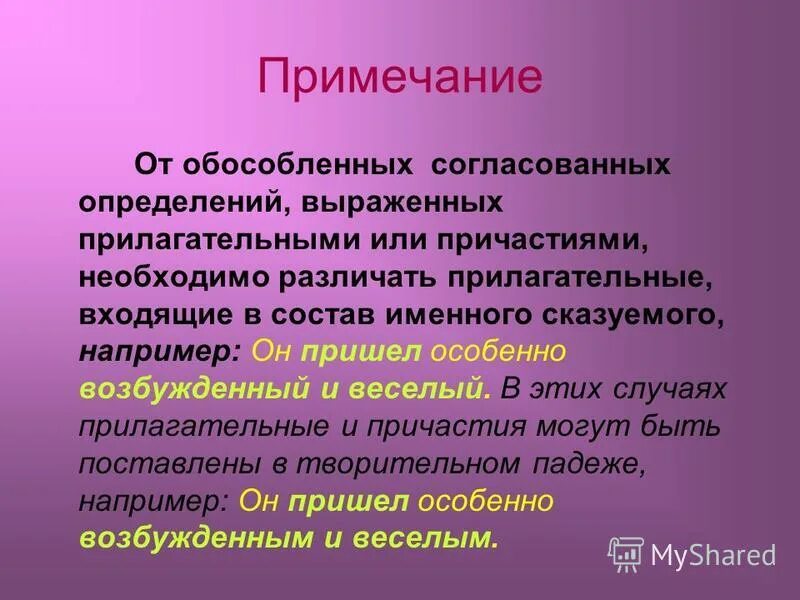 Примечание

От обособленных согласованных определений, выраженных прилагательными или причастиями, необходимо различать прилагательные, входящие в состав именного сказуемого, например: Он пришел особенно возбужденный и веселый. В этих случаях прилагательные и причастия могут быть поставлены в творительном падеже, например: Он пришел особенно возбужденным и веселым.

MyShared